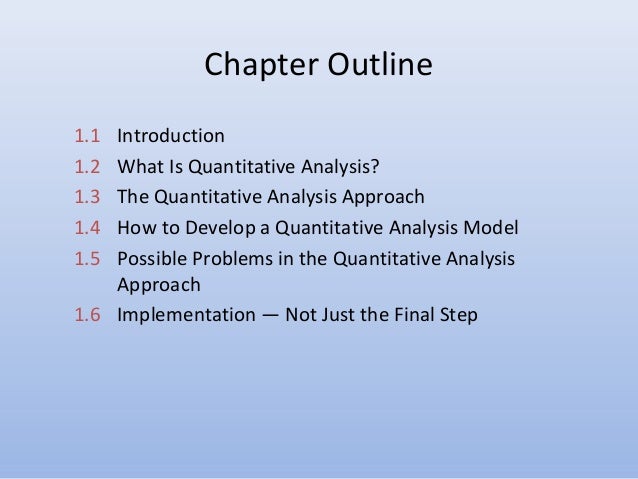 Chapter Outline

1.1 Introduction
1.2 What Is Quantitative Analysis?
1.3 The Quantitative Analysis Approach
1.4 How to Develop a Quantitative Analysis Model
1.5 Possible Problems in the Quantitative Analysis Approach
1.6 Implementation — Not Just the Final Step